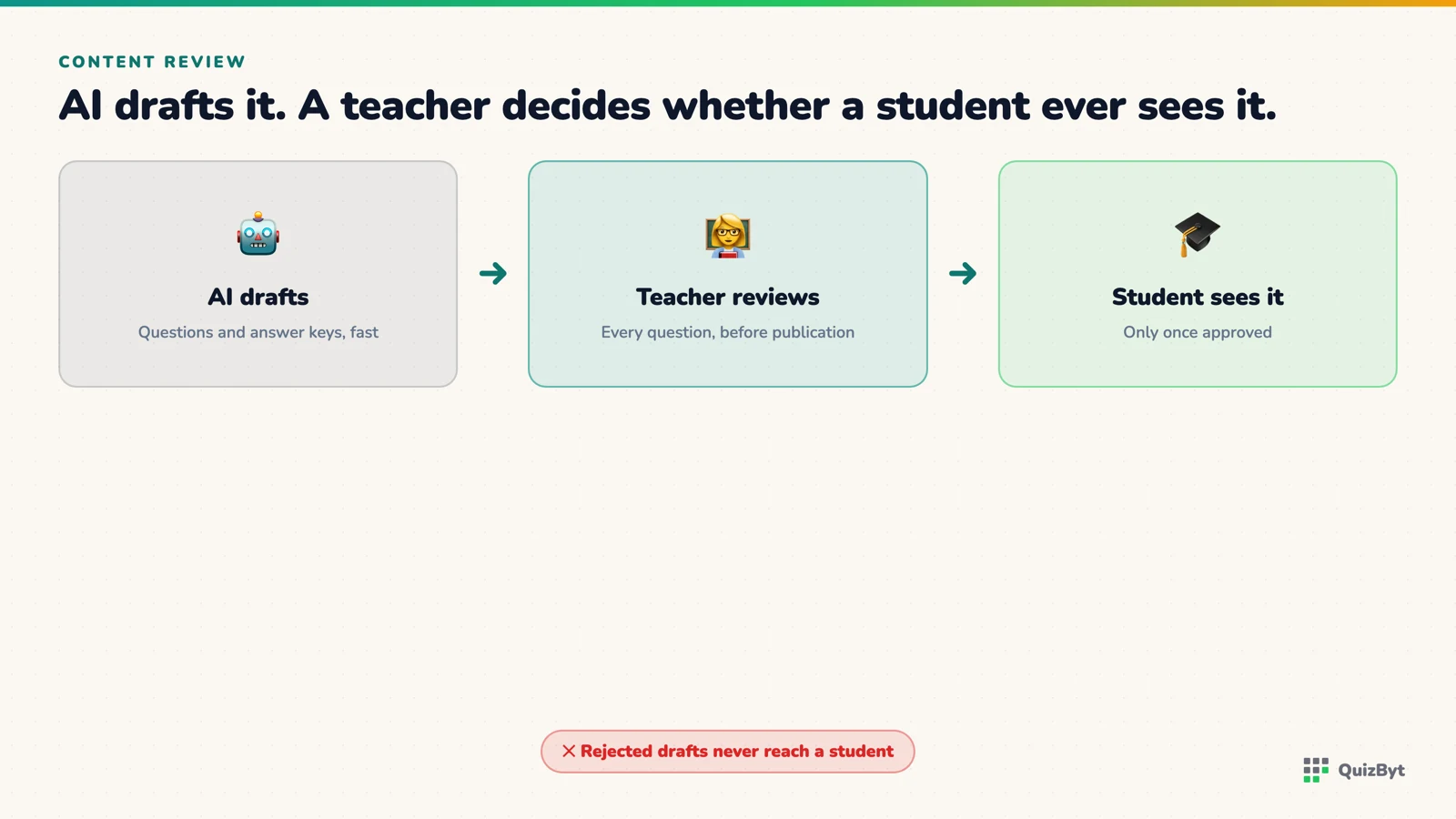 CONTENT REVIEW

AI drafts it. A teacher decides whether a student ever sees it.

AI drafts

Questions and answer keys, fast

→

Teacher reviews

Every question, before publication

→

Student sees it

Only once approved

✕ Rejected drafts never reach a student

QuizByt